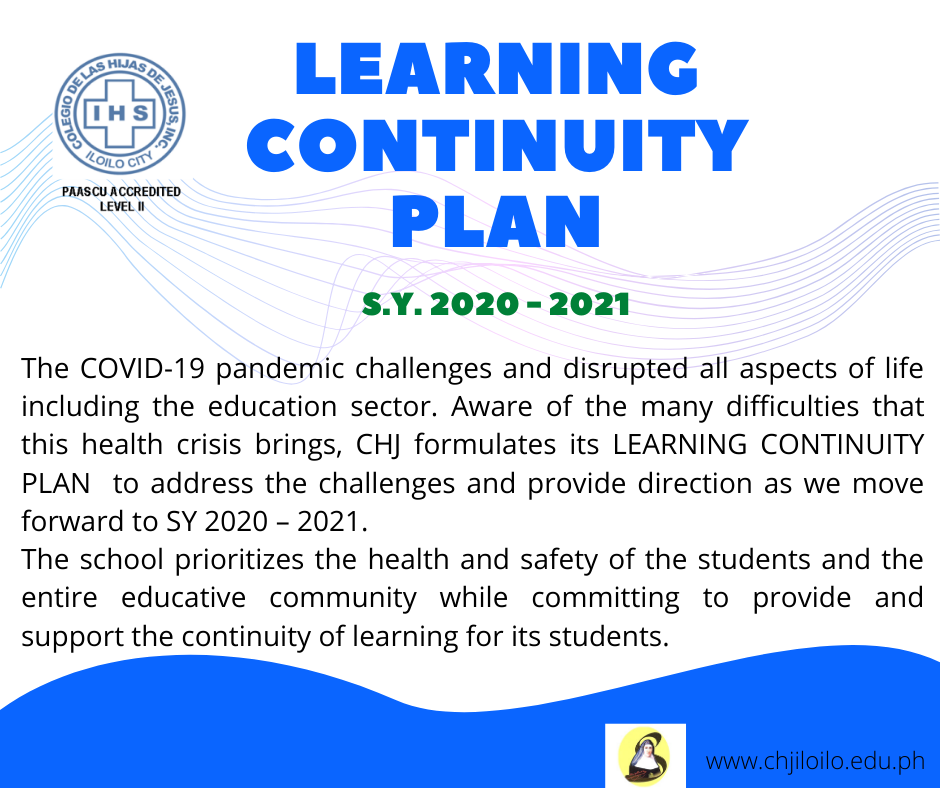 COLEGIO DE LAS HIJAS DE JESUS, INC.
IHS
ILOILO CITY
PAASCU ACCREDITED
LEVEL II

LEARNING CONTINUITY PLAN

S.Y. 2020 - 2021

The COVID-19 pandemic challenges and disrupted all aspects of life including the education sector. Aware of the many difficulties that this health crisis brings, CHJ formulates its LEARNING CONTINUITY PLAN to address the challenges and provide direction as we move forward to SY 2020 – 2021.
The school prioritizes the health and safety of the students and the entire educative community while committing to provide and support the continuity of learning for its students.

www.chjiloilo.edu.ph